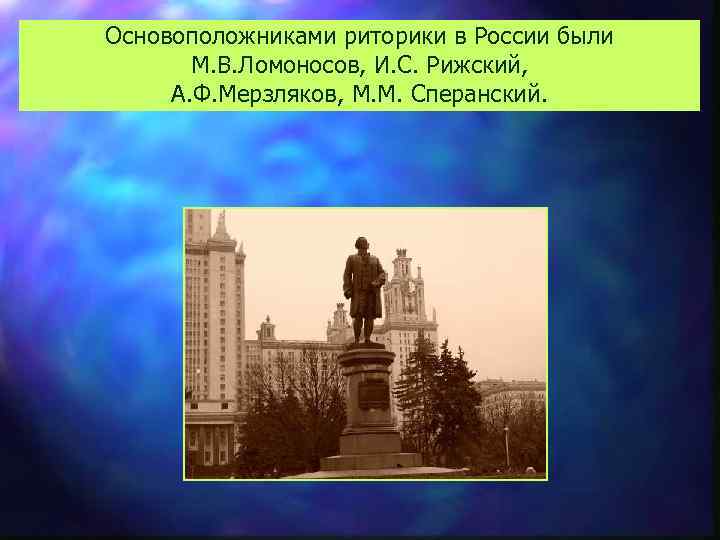 Основоположниками риторики в России были М.В.Ломоносов, И.С. Рижский, А.Ф.Мерзляков, М.М. Сперанский.